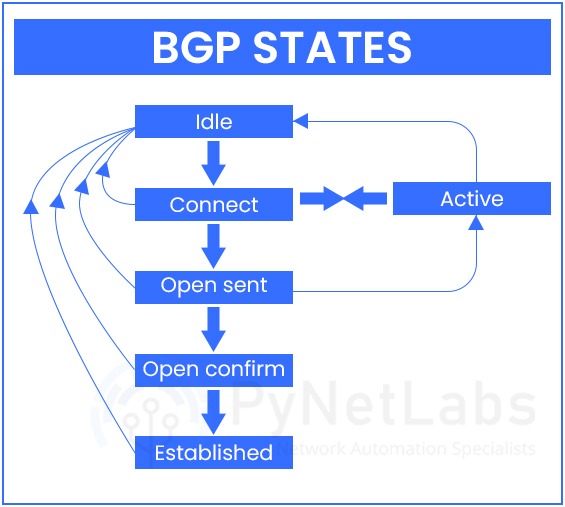 BGP STATES

Idle

Connect

Active

Open sent

Open confirm

Established

PyNetLabs
Network Automation Specialists